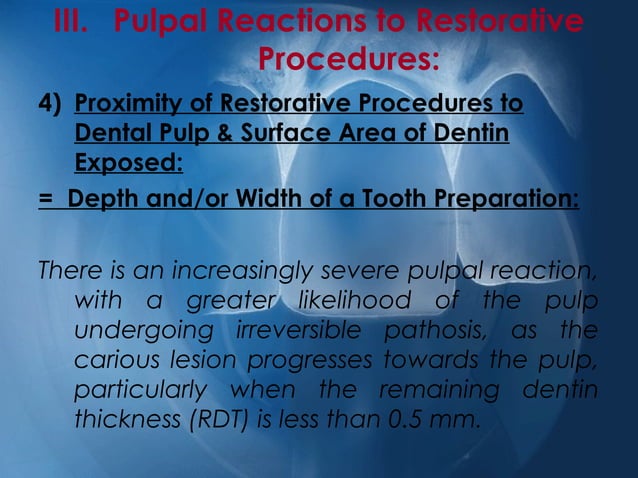 III. Pulpal Reactions to Restorative Procedures:

4) Proximity of Restorative Procedures to Dental Pulp & Surface Area of Dentin Exposed:

= Depth and/or Width of a Tooth Preparation:

There is an increasingly severe pulpal reaction, with a greater likelihood of the pulp undergoing irreversible pathosis, as the carious lesion progresses towards the pulp, particularly when the remaining dentin thickness (RDT) is less than 0.5 mm.